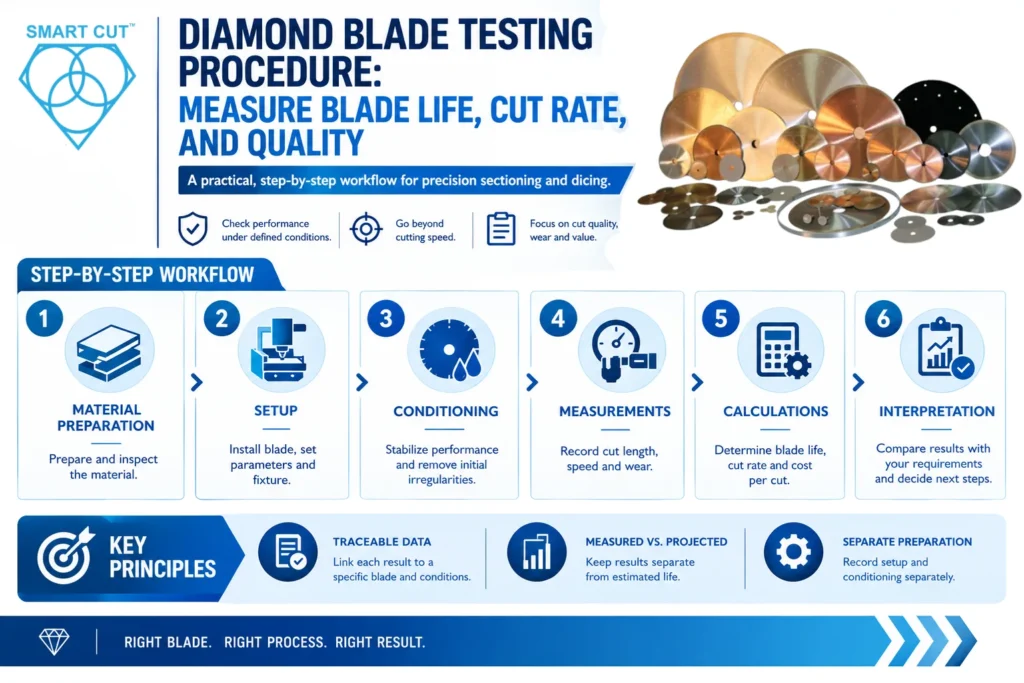 SMART CUT™

DIAMOND BLADE TESTING PROCEDURE: MEASURE BLADE LIFE, CUT RATE, AND QUALITY

A practical, step-by-step workflow for precision sectioning and dicing.

Check performance under defined conditions.

Go beyond cutting speed.

Focus on cut quality, wear and value.

STEP-BY-STEP WORKFLOW

1
MATERIAL PREPARATION
Prepare and inspect the material.

2
SETUP
Install blade, set parameters and fixture.

3
CONDITIONING
Stabilize performance and remove initial irregularities.

4
MEASUREMENTS
Record cut length, speed and wear.

5
CALCULATIONS
Determine blade life, cut rate and cost per cut.

6
INTERPRETATION
Compare results with your requirements and decide next steps.

KEY PRINCIPLES

TRACEABLE DATA
Link each result to a specific blade and conditions.

MEASURED VS. PROJECTED
Keep results separate from estimated life.

SEPARATE PREPARATION
Record setup and conditioning separately.

RIGHT BLADE. RIGHT PROCESS. RIGHT RESULT.